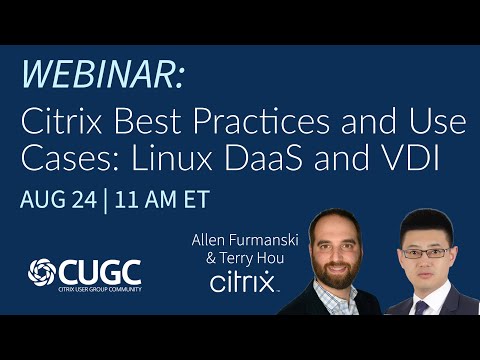 WEBINAR:
Citrix Best Practices and Use Cases: Linux DaaS and VDI

AUG 24 | 11 AM ET

CUGC
CITRIX USER GROUP COMMUNITY

Allen Furmanski & Terry Hou
citrix